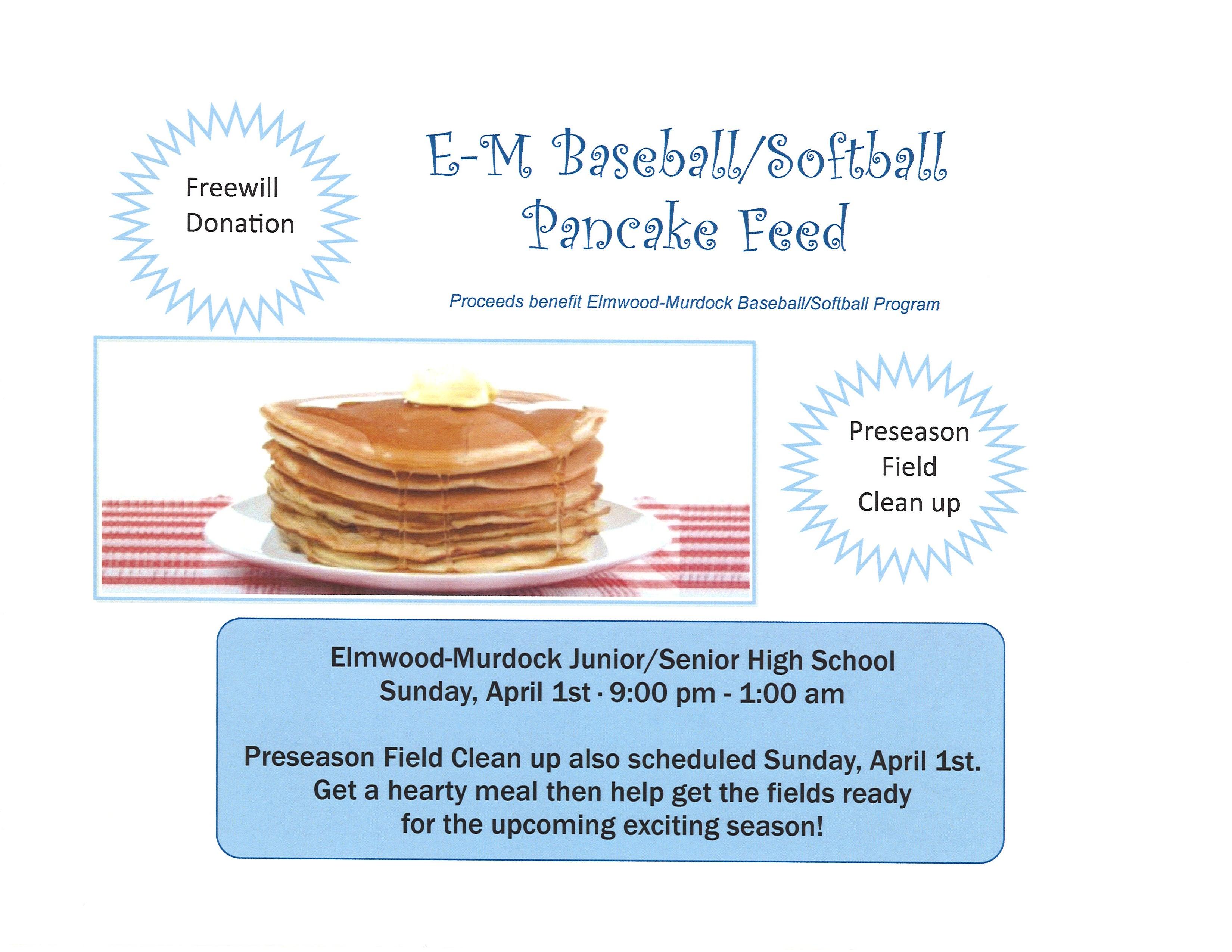 Freewill Donation

E-M Baseball/Softball Pancake Feed

Proceeds benefit Elmwood-Murdock Baseball/Softball Program

Preseason Field Clean up

Elmwood-Murdock Junior/Senior High School
Sunday, April 1st · 9:00 pm - 1:00 am

Preseason Field Clean up also scheduled Sunday, April 1st.
Get a hearty meal then help get the fields ready for the upcoming exciting season!